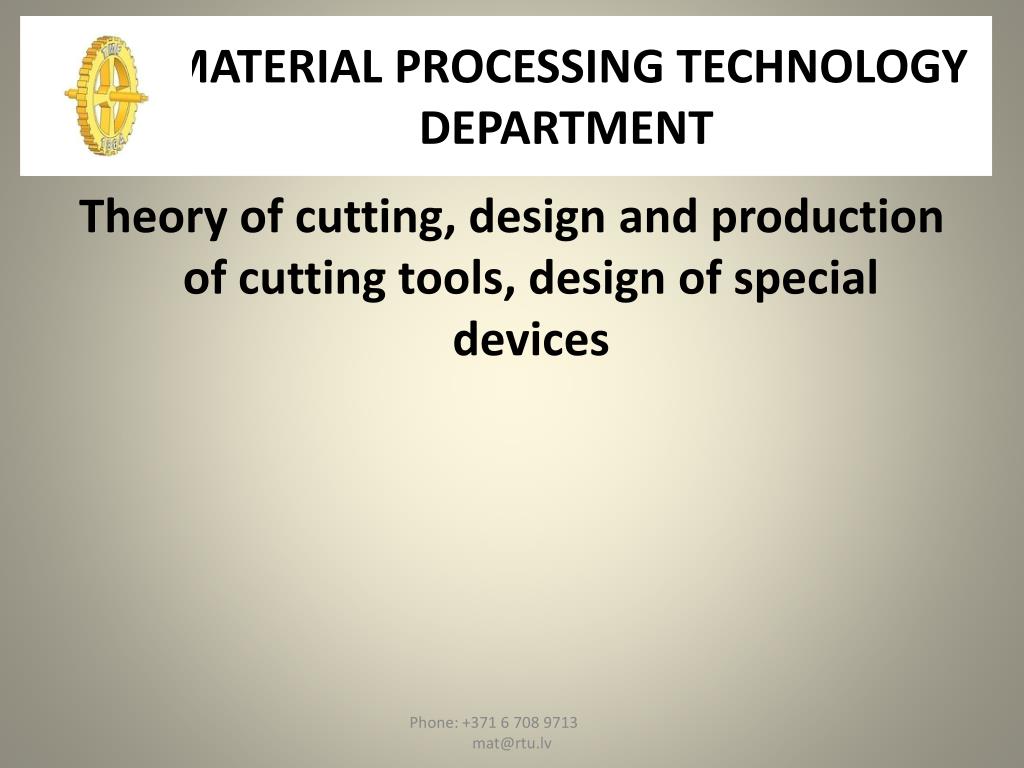 MATERIAL PROCESSING TECHNOLOGY DEPARTMENT

Theory of cutting, design and production of cutting tools, design of special devices

Phone: +371 6 708 9713
mat@rtu.lv